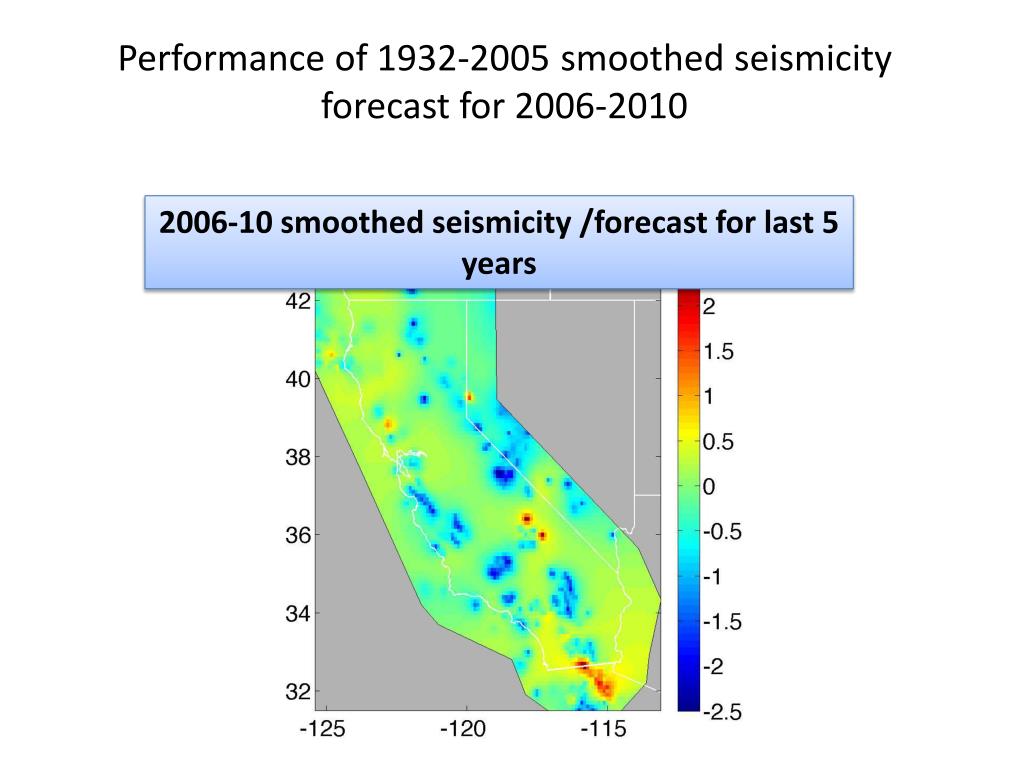 Performance of 1932-2005 smoothed seismicity forecast for 2006-2010

2006-10 smoothed seismicity /forecast for last 5 years

42
40
38
36
34
32
-125
-120
-115

2
1.5
1
0.5
0
-0.5
-1
-1.5
-2
-2.5